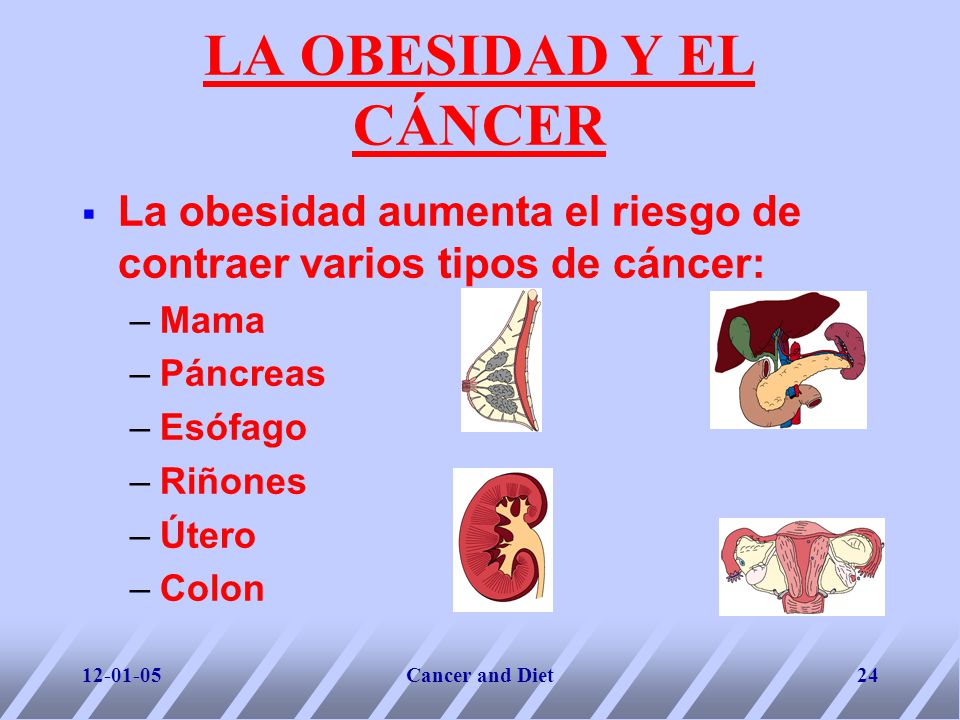 LA OBESIDAD Y EL CÁNCER

▪ La obesidad aumenta el riesgo de contraer varios tipos de cáncer:
– Mama
– Páncreas
– Esófago
– Riñones
– Útero
– Colon

12-01-05 Cancer and Diet 24